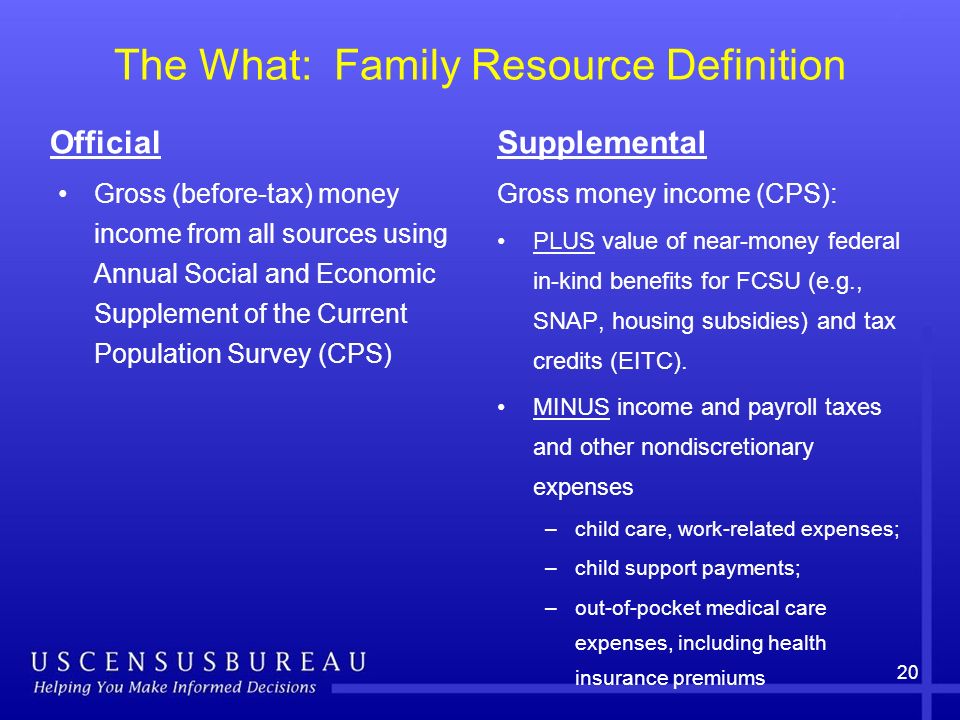 The What: Family Resource Definition

Official

• Gross (before-tax) money income from all sources using Annual Social and Economic Supplement of the Current Population Survey (CPS)

Supplemental

Gross money income (CPS):

• PLUS value of near-money federal in-kind benefits for FCSU (e.g., SNAP, housing subsidies) and tax credits (EITC).

• MINUS income and payroll taxes and other nondiscretionary expenses

– child care, work-related expenses;

– child support payments;

– out-of-pocket medical care expenses, including health insurance premiums

USCENSUSBUREAU
Helping You Make Informed Decisions

20